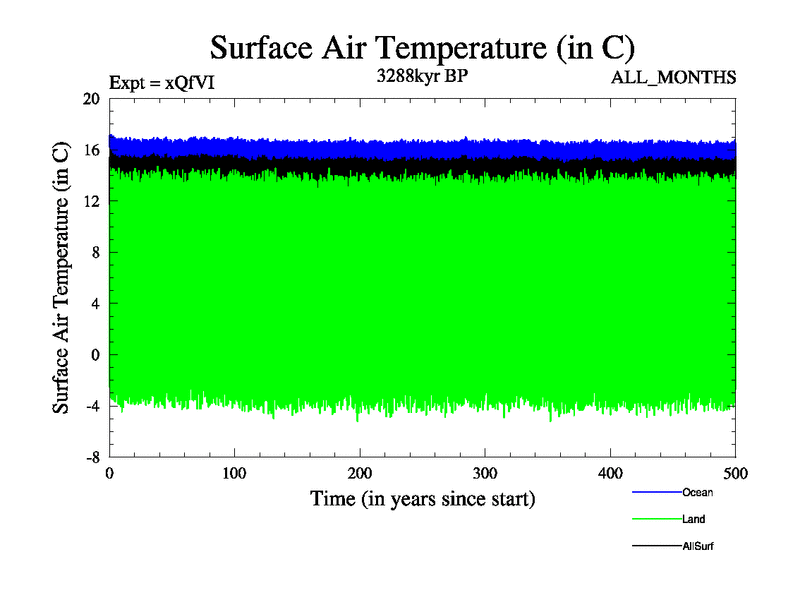 Surface Air Temperature (in C)

Expt = xQfVI

3288kyr BP

ALL_MONTHS

Surface Air Temperature (in C)

20
16
12
8
4
0
-4
-8

0
100
200
300
400
500

Time (in years since start)

Ocean

Land

AllSurf